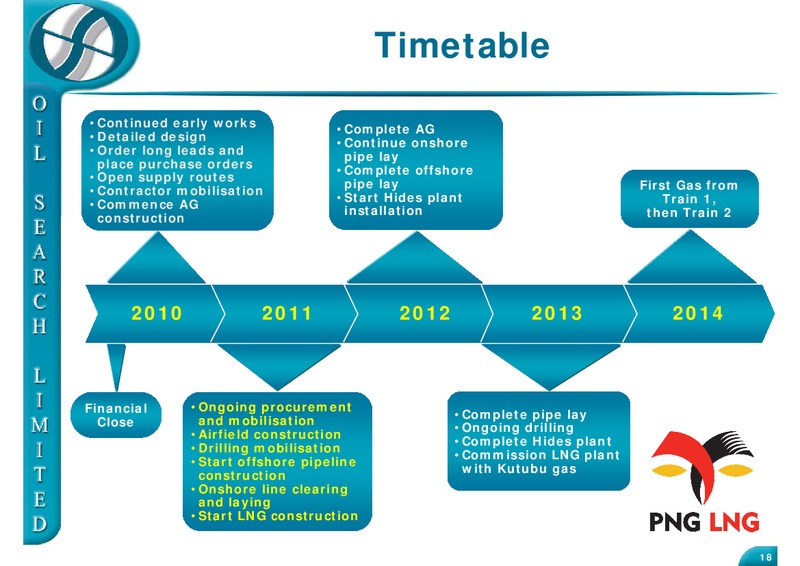 OIL SEARCH LIMITED

Timetable

• Continued early works
• Detailed design
• Order long leads and place purchase orders
• Open supply routes
• Contractor mobilisation
• Commence AG construction

• Complete AG
• Continue onshore pipe lay
• Complete offshore pipe lay
• Start Hides plant installation

First Gas from Train 1, then Train 2

2010 2011 2012 2013 2014

Financial Close

• Ongoing procurement and mobilisation
• Airfield construction
• Drilling mobilisation
• Start offshore pipeline construction
• Onshore line clearing and laying
• Start LNG construction

• Complete pipe lay
• Ongoing drilling
• Complete Hides plant
• Commission LNG plant with Kutubu gas

PNG LNG

18